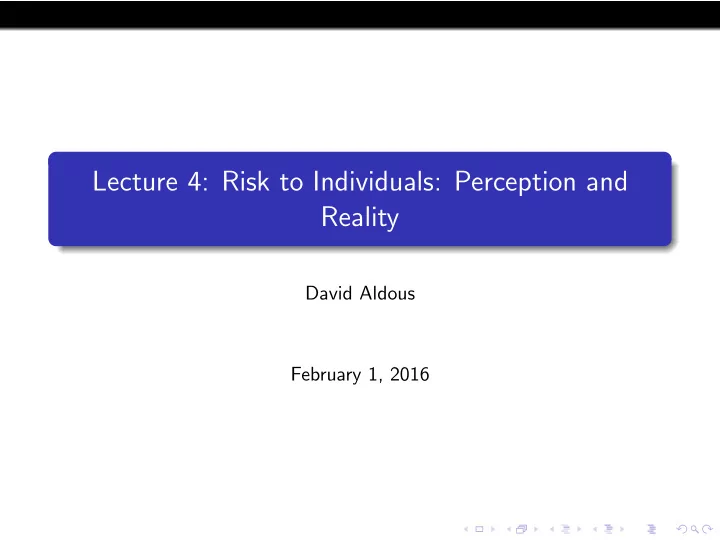 Lecture 4: Risk to Individuals: Perception and Reality

David Aldous

February 1, 2016